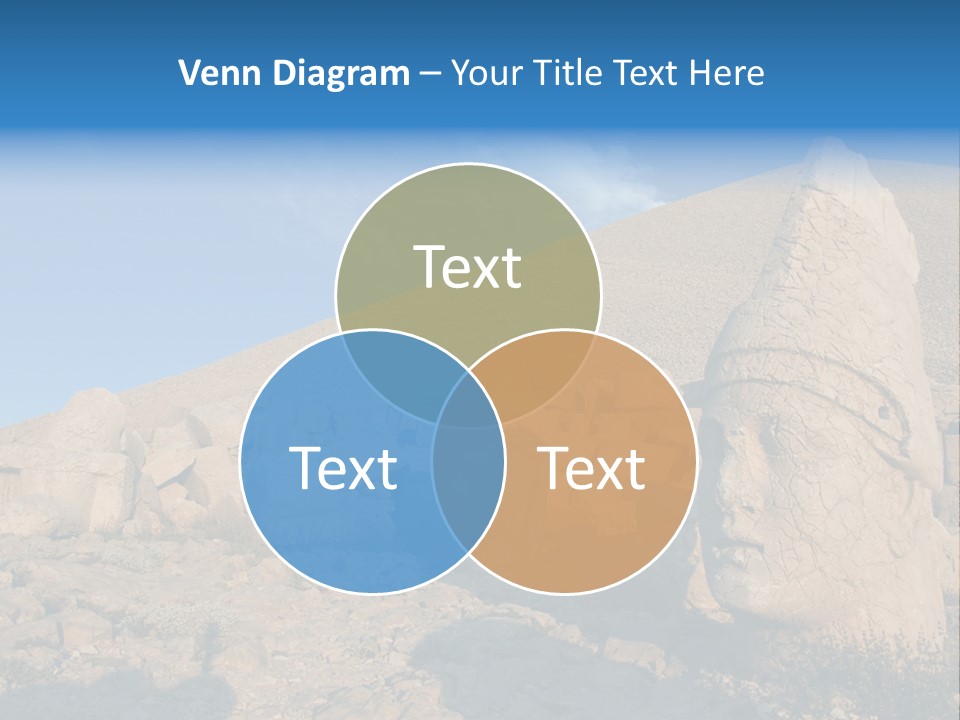 Venn Diagram – Your Title Text Here

Text

Text

Text